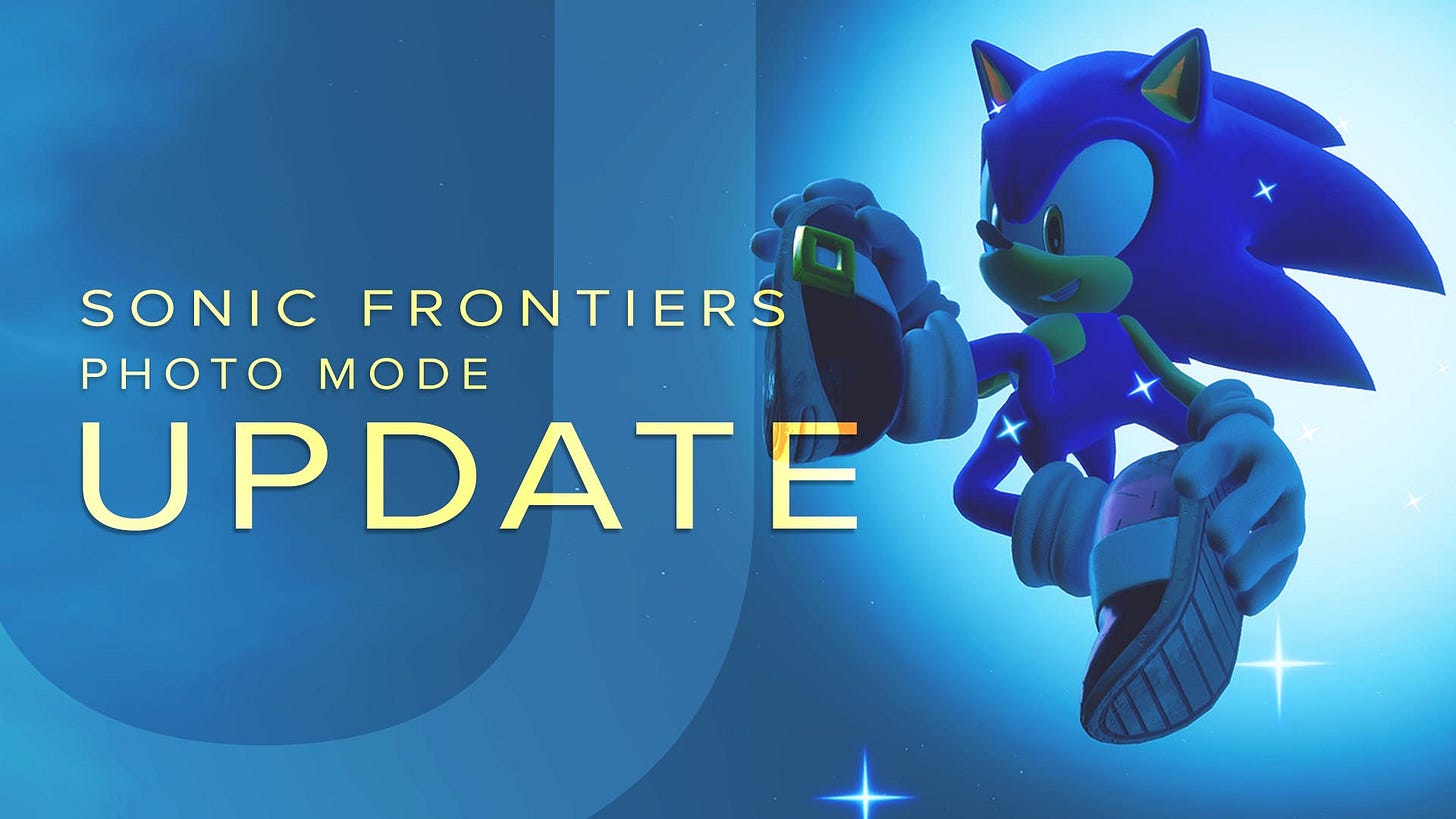 SONIC FRONTIERS
PHOTO MODE
UPDATE